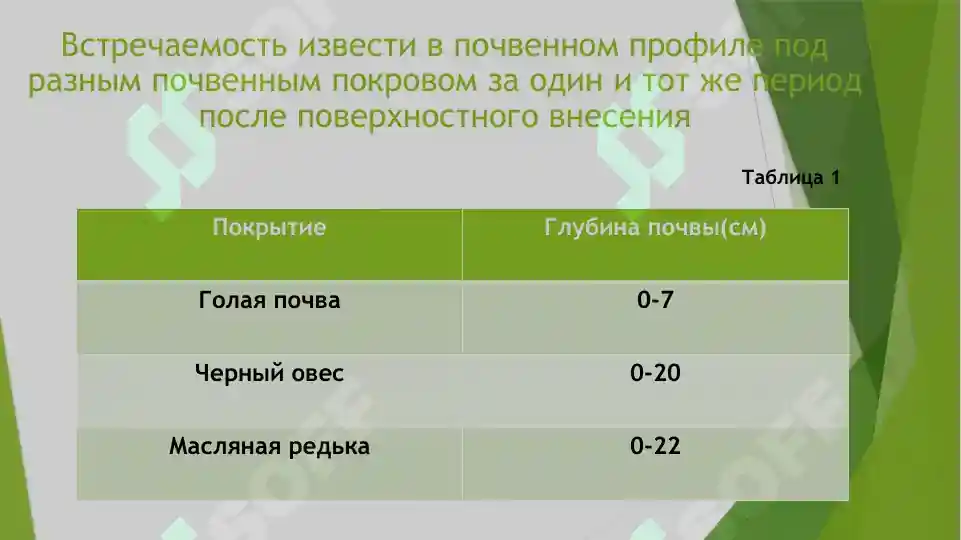 Встречаемость извести в почвенном профиле под разным почвенным покровом за один и тот же период после поверхностного внесения

Таблица 1

| Покрытие | Глубина почвы(см) |
|---|---|
| Голая почва | 0-7 |
| Черный овес | 0-20 |
| Масляная редька | 0-22 |